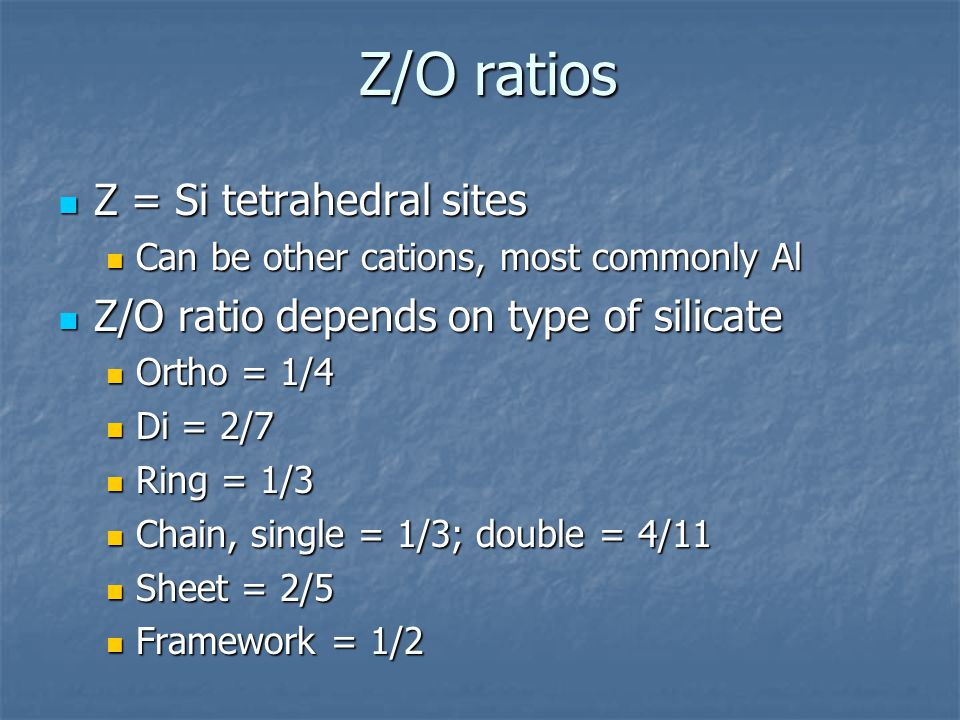 Z/O ratios

Z = Si tetrahedral sites

Can be other cations, most commonly Al

Z/O ratio depends on type of silicate

Ortho = 1/4

Di = 2/7

Ring = 1/3

Chain, single = 1/3; double = 4/11

Sheet = 2/5

Framework = 1/2